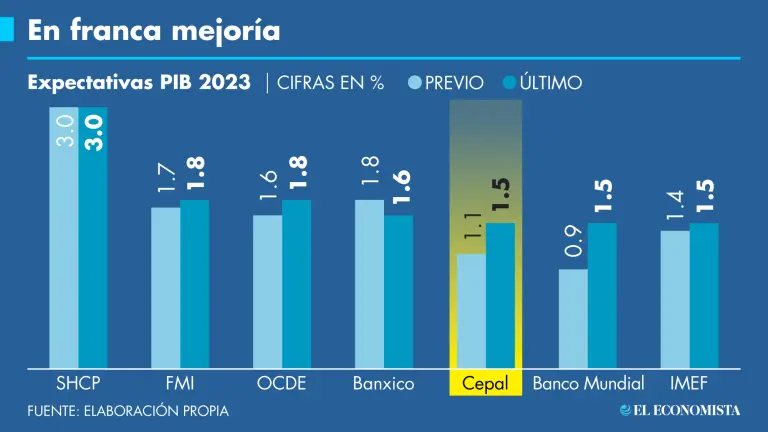 En franca mejoría

Expectativas PIB 2023 | CIFRAS EN % PREVIO ÚLTIMO

3.0 3.0
SHCP

1.7 1.8
FMI

1.6 1.8
OCDE

1.8 1.6
Banxico

1.1 1.5
Cepal

0.9 1.5
Banco Mundial

1.4 1.5
IMEF

FUENTE: ELABORACIÓN PROPIA

EL ECONOMISTA